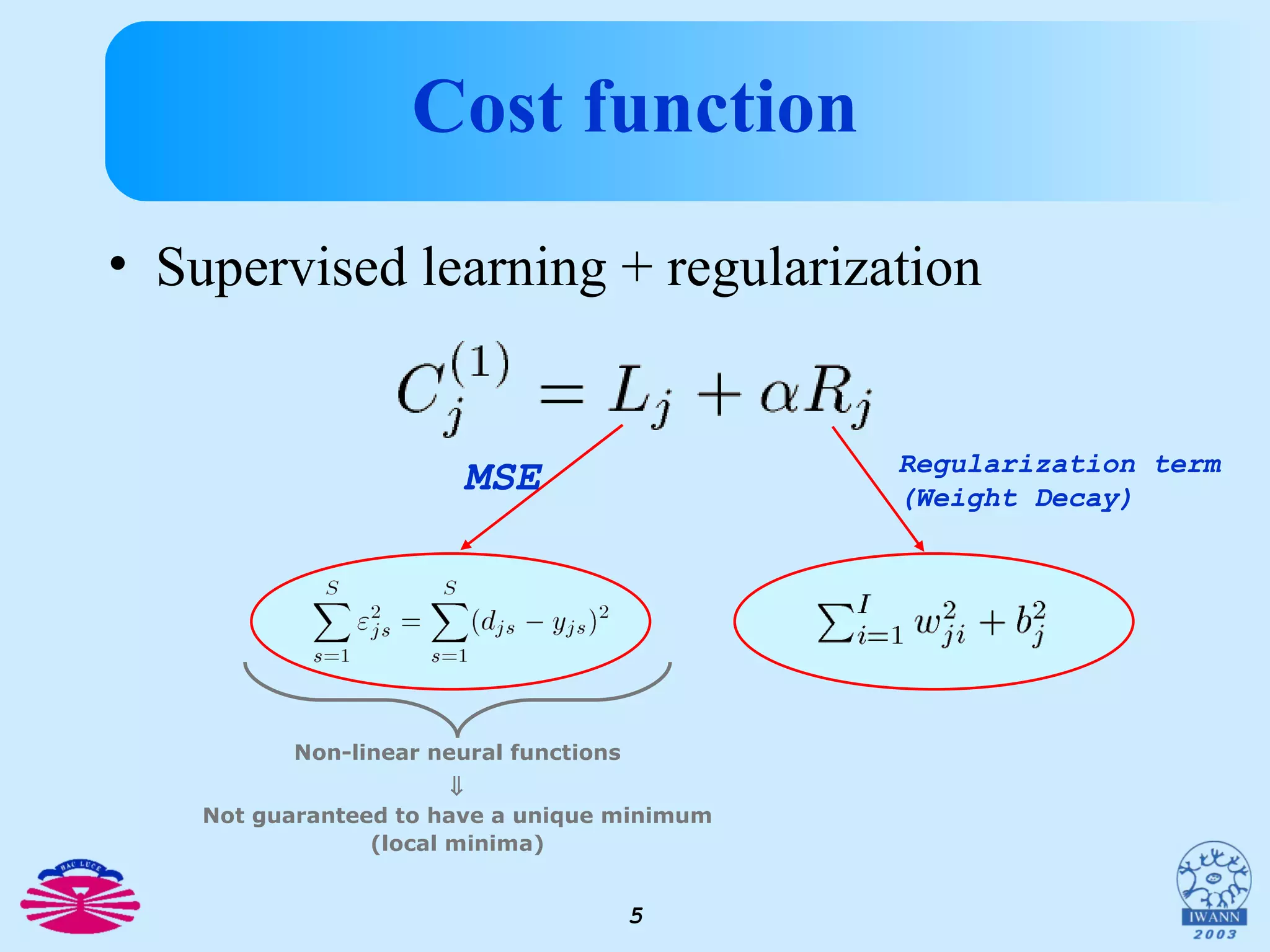 Cost function

• Supervised learning + regularization

$C_j^{(1)} = L_j + \alpha R_j$

MSE

Regularization term (Weight Decay)

$\sum_{s=1}^{S} \varepsilon_{js}^2 = \sum_{s=1}^{S} (d_{js} - y_{js})^2$

$\sum_{i=1}^{I} w_{ji}^2 + b_j^2$

Non-linear neural functions
$\Downarrow$
Not guaranteed to have a unique minimum (local minima)

HAC LUCE

5

IWANN 2003